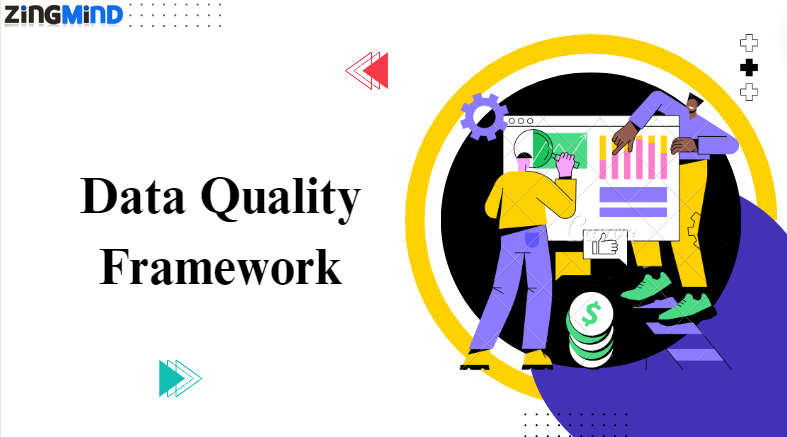 ZiNGMiND

Data Quality Framework

$